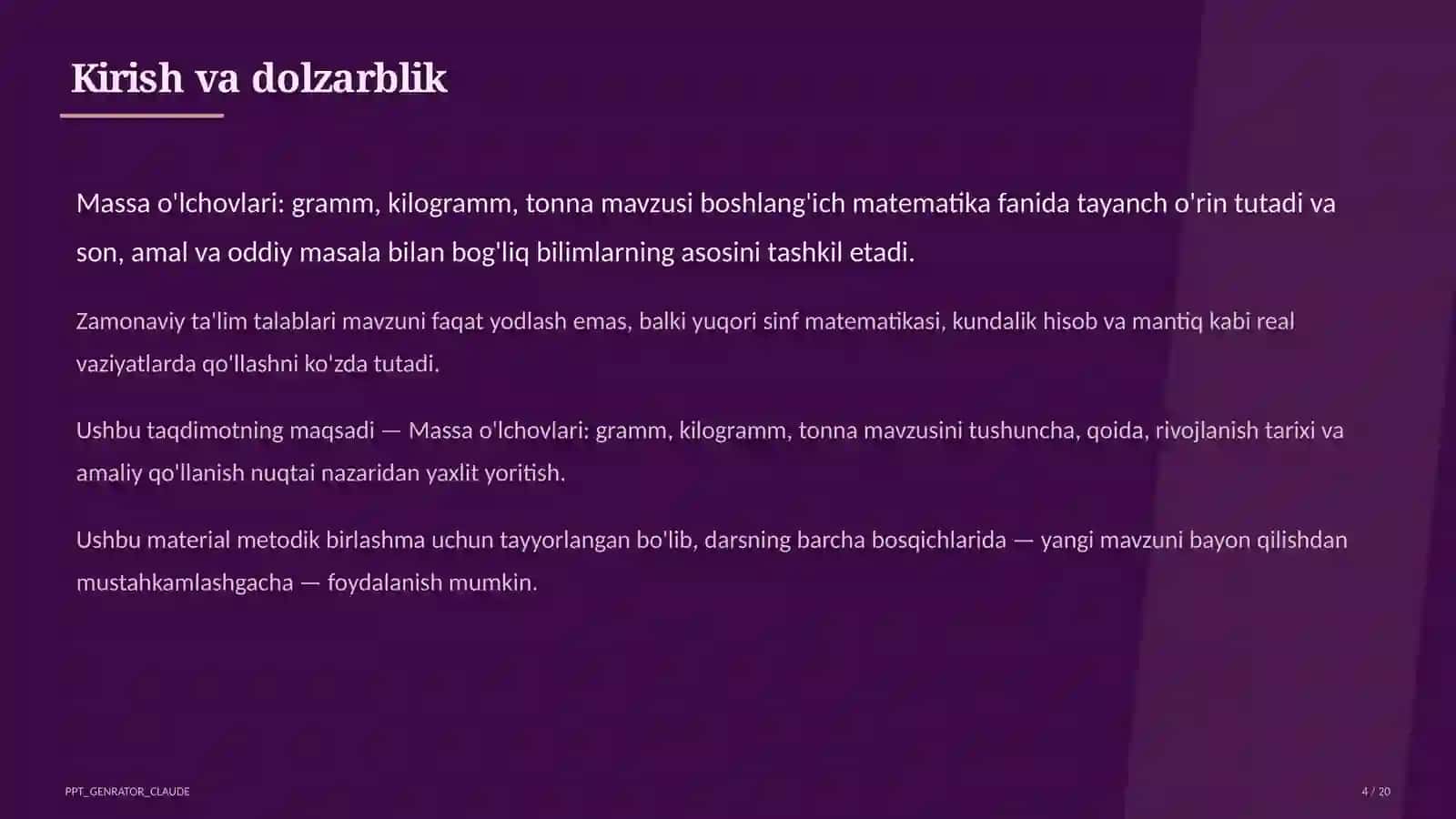 Kirish va dolzarblik

Massa o'lchovlari: gramm, kilogramm, tonna mavzusi boshlang'ich matematika fanida tayanch o'rin tutadi va son, amal va oddiy masala bilan bog'liq bilimlarning asosini tashkil etadi.

Zamonaviy ta'lim talablari mavzuni faqat yodlash emas, balki yuqori sinf matematikasi, kundalik hisob va mantiq kabi real vaziyatlarda qo'llashni ko'zda tutadi.

Ushbu taqdimotning maqsadi — Massa o'lchovlari: gramm, kilogramm, tonna mavzusini tushuncha, qoida, rivojlanish tarixi va amaliy qo'llanish nuqtai nazaridan yaxlit yoritish.

Ushbu material metodik birlashma uchun tayyorlangan bo'lib, darsning barcha bosqichlarida — yangi mavzuni bayon qilishdan mustahkamlashgacha — foydalanish mumkin.

PPT_GENRATOR_CLAUDE

4 / 20